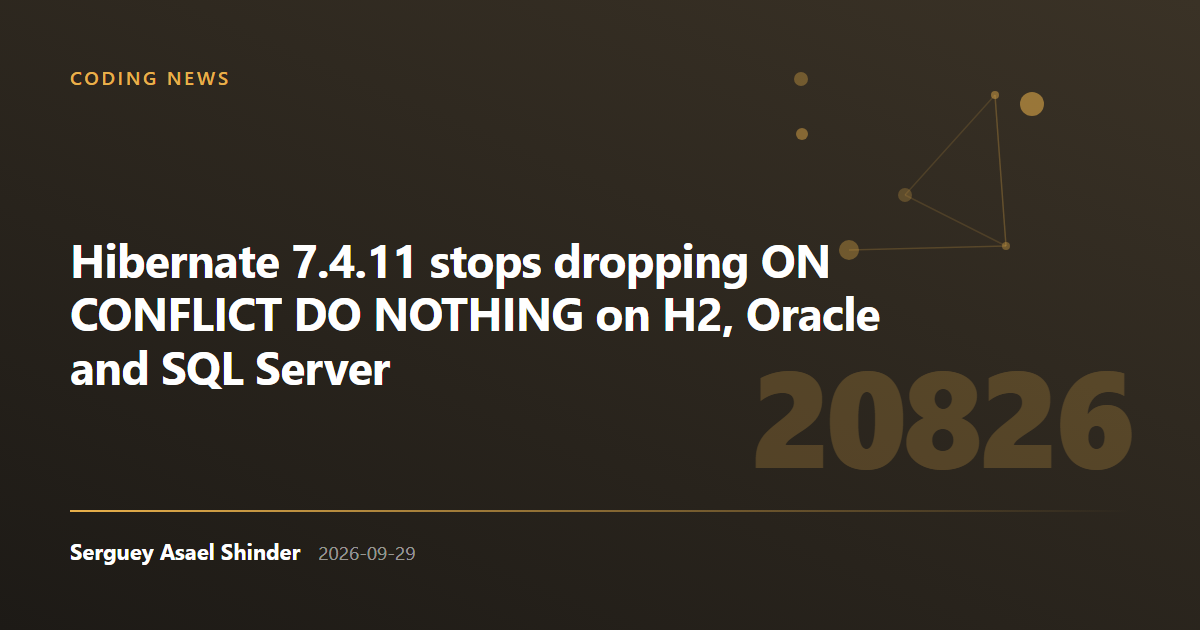 CODING NEWS

Hibernate 7.4.11 stops dropping ON CONFLICT DO NOTHING on H2, Oracle and SQL Server

20826

Serguey Asael Shinder 2026-09-29